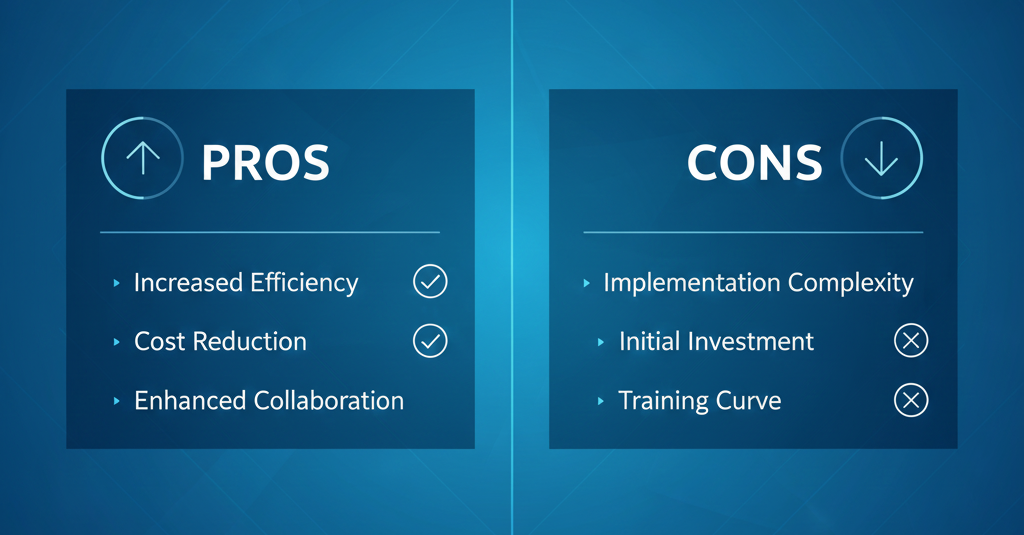 PROS

Increased Efficiency
Cost Reduction
Enhanced Collaboration

CONS

Implementation Complexity
Initial Investment
Training Curve